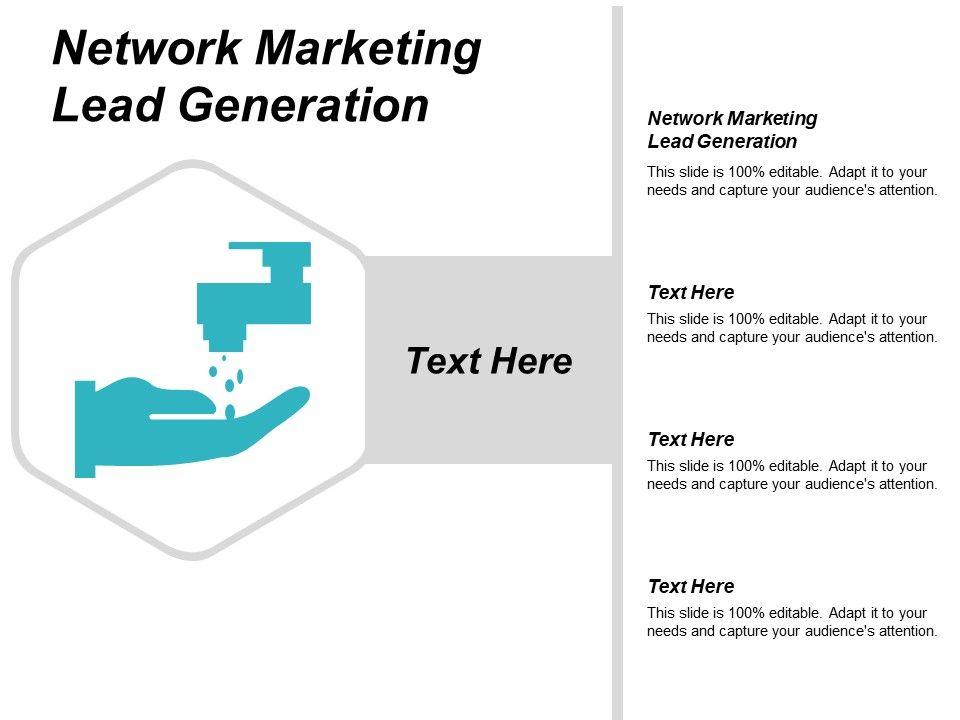 Network Marketing Lead Generation

Text Here

Network Marketing Lead Generation

This slide is 100% editable. Adapt it to your needs and capture your audience's attention.

Text Here

This slide is 100% editable. Adapt it to your needs and capture your audience's attention.

Text Here

This slide is 100% editable. Adapt it to your needs and capture your audience's attention.

Text Here

This slide is 100% editable. Adapt it to your needs and capture your audience's attention.